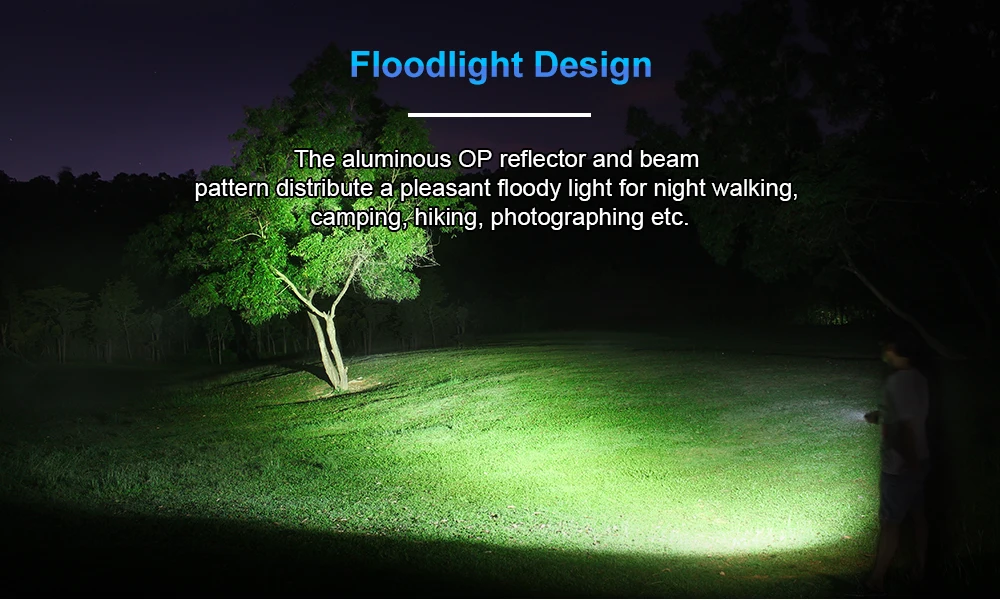 Floodlight Design

The aluminous OP reflector and beam pattern distribute a pleasant floody light for night walking, camping, hiking, photographing etc.